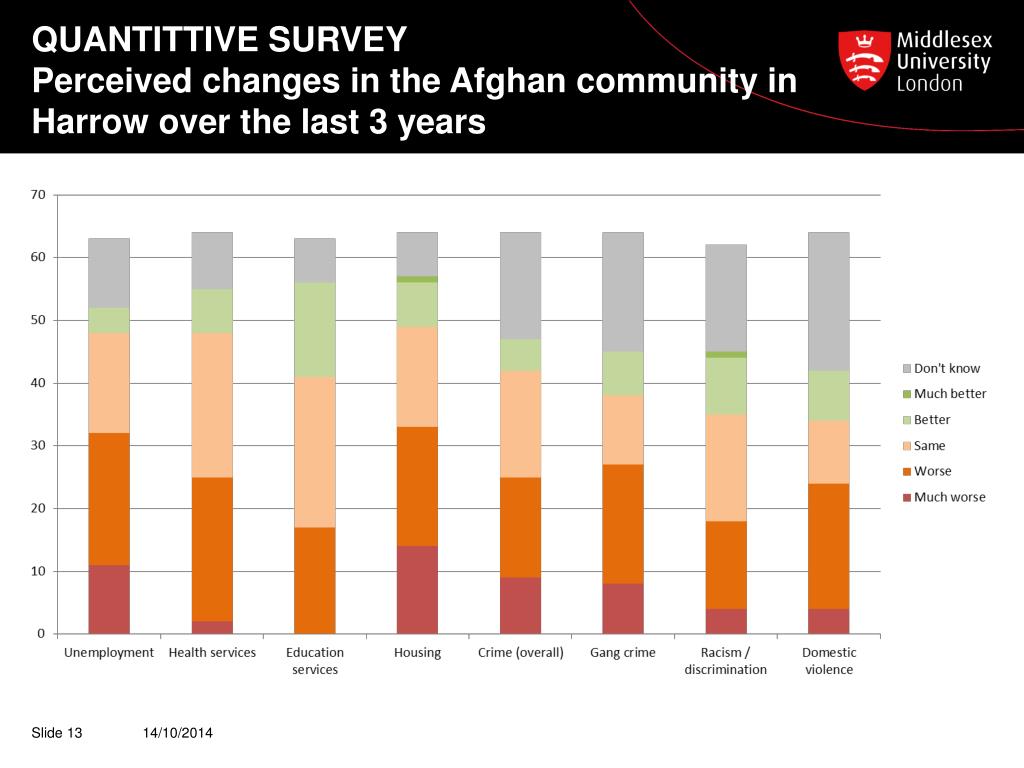 QUANTITTIVE SURVEY
Perceived changes in the Afghan community in Harrow over the last 3 years

Middlesex University London

70
60
50
40
30
20
10
0

Unemployment
Health services
Education services
Housing
Crime (overall)
Gang crime
Racism / discrimination
Domestic violence

Don't know
Much better
Better
Same
Worse
Much worse

Slide 13
14/10/2014